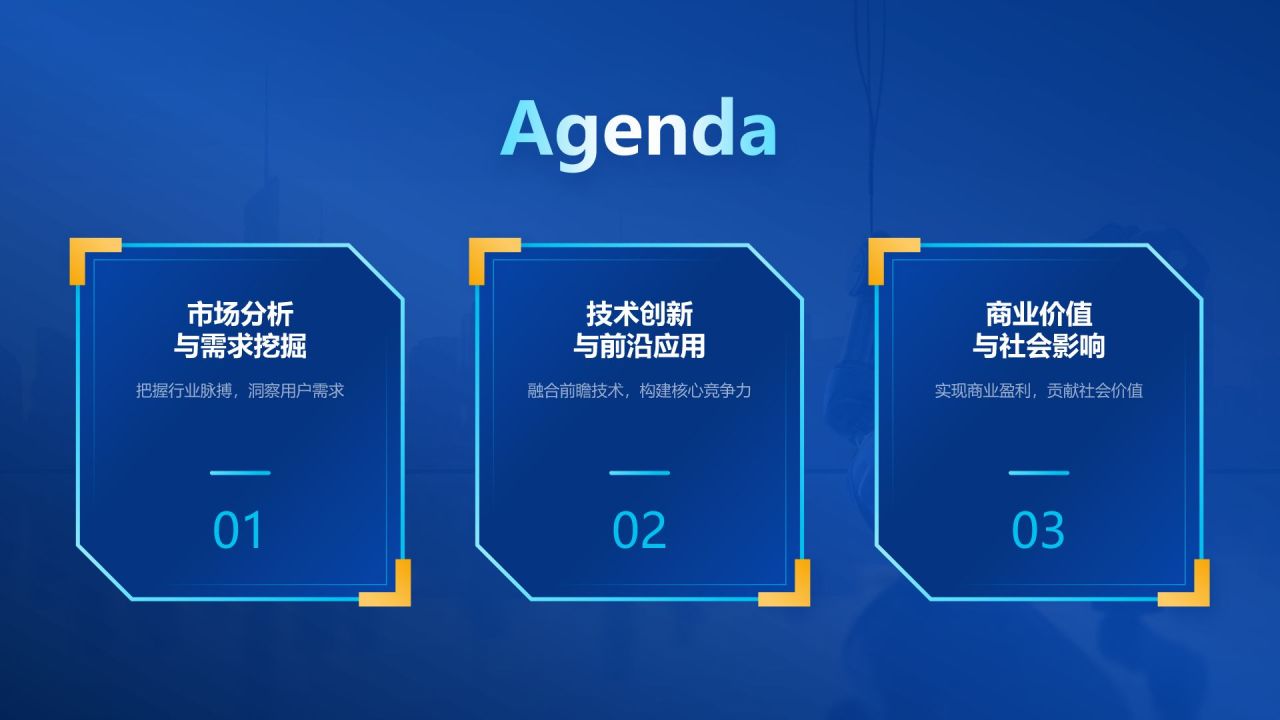 Agenda

市场分析
与需求挖掘

把握行业脉搏，洞察用户需求

01

技术创新
与前沿应用

融合前瞻技术，构建核心竞争力

02

商业价值
与社会影响

实现商业盈利，贡献社会价值

03